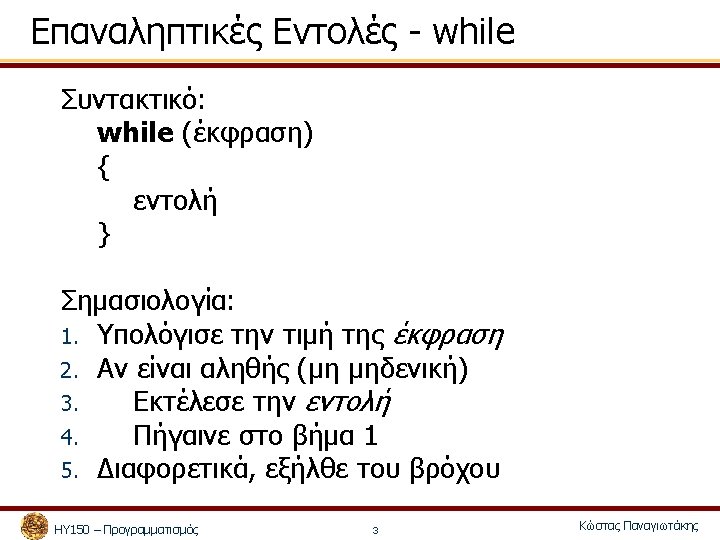 Επαναληπτικές Εντολές - while

Συντακτικό:
while (έκφραση)
{
εντολή
}

Σημασιολογία:
1. Υπολόγισε την τιμή της έκφραση
2. Αν είναι αληθής (μη μηδενική)
3. Εκτέλεσε την εντολή
4. Πήγαινε στο βήμα 1
5. Διαφορετικά, εξήλθε του βρόχου

ΗΥ150 – Προγραμματισμός

3

Κώστας Παναγιωτάκης